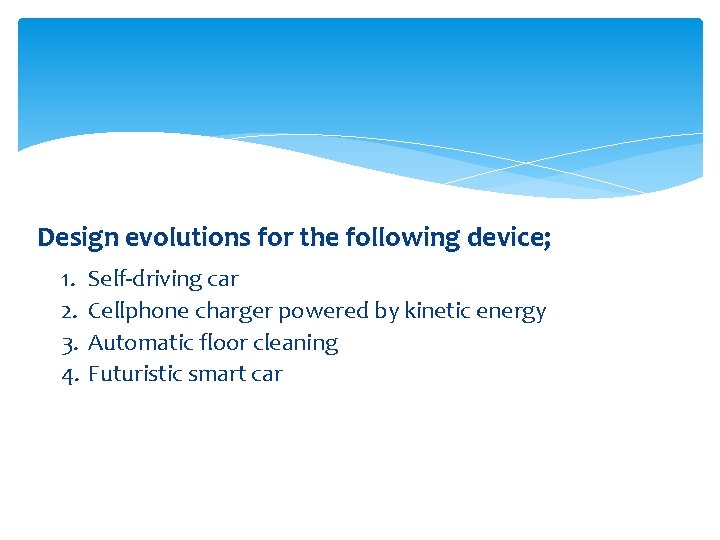 Design evolutions for the following device;

1. Self-driving car
2. Cellphone charger powered by kinetic energy
3. Automatic floor cleaning
4. Futuristic smart car